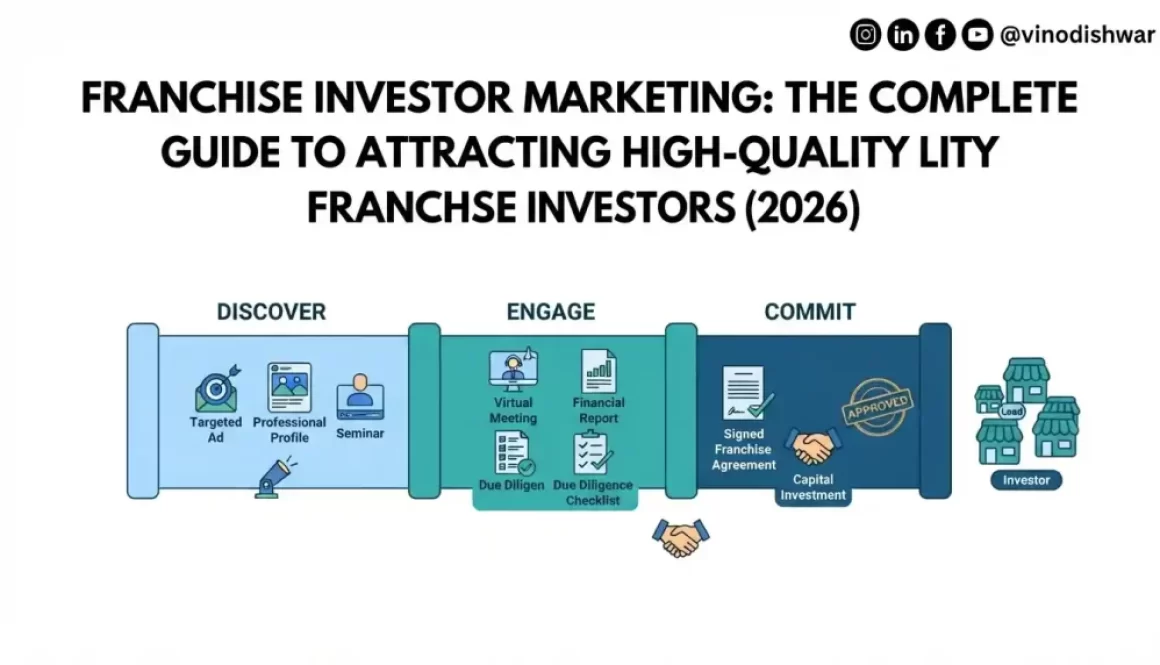 @vinodishwar

FRANCHISE INVESTOR MARKETING: THE COMPLETE GUIDE TO ATTRACTING HIGH-QUALITY LITY FRANCHSE INVESTORS (2026)

DISCOVER

Targeted Ad

Professional Profile

Seminar

ENGAGE

Virtual Meeting

Financial Report

Due Diligen

Due Diligence Checklist

COMMIT

Signed Franchise Agreement

APPROVED

Capital Investment

Lead

Investor